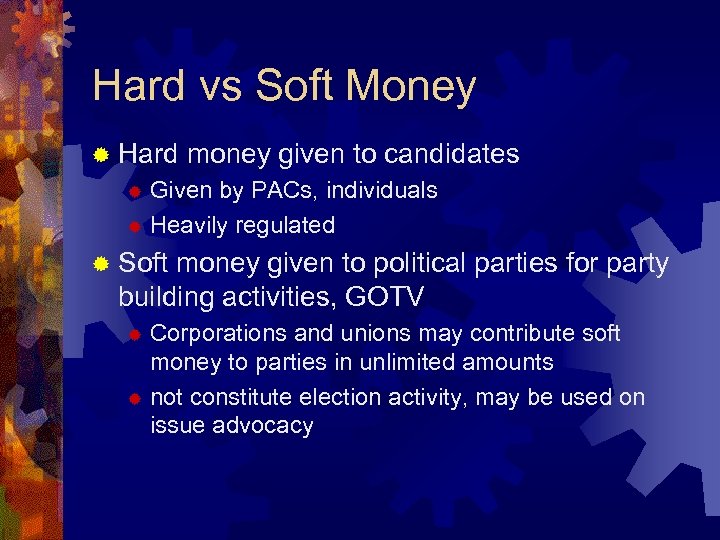 Hard vs Soft Money

Hard money given to candidates
Given by PACs, individuals
Heavily regulated

Soft money given to political parties for party building activities, GOTV
Corporations and unions may contribute soft money to parties in unlimited amounts
not constitute election activity, may be used on issue advocacy